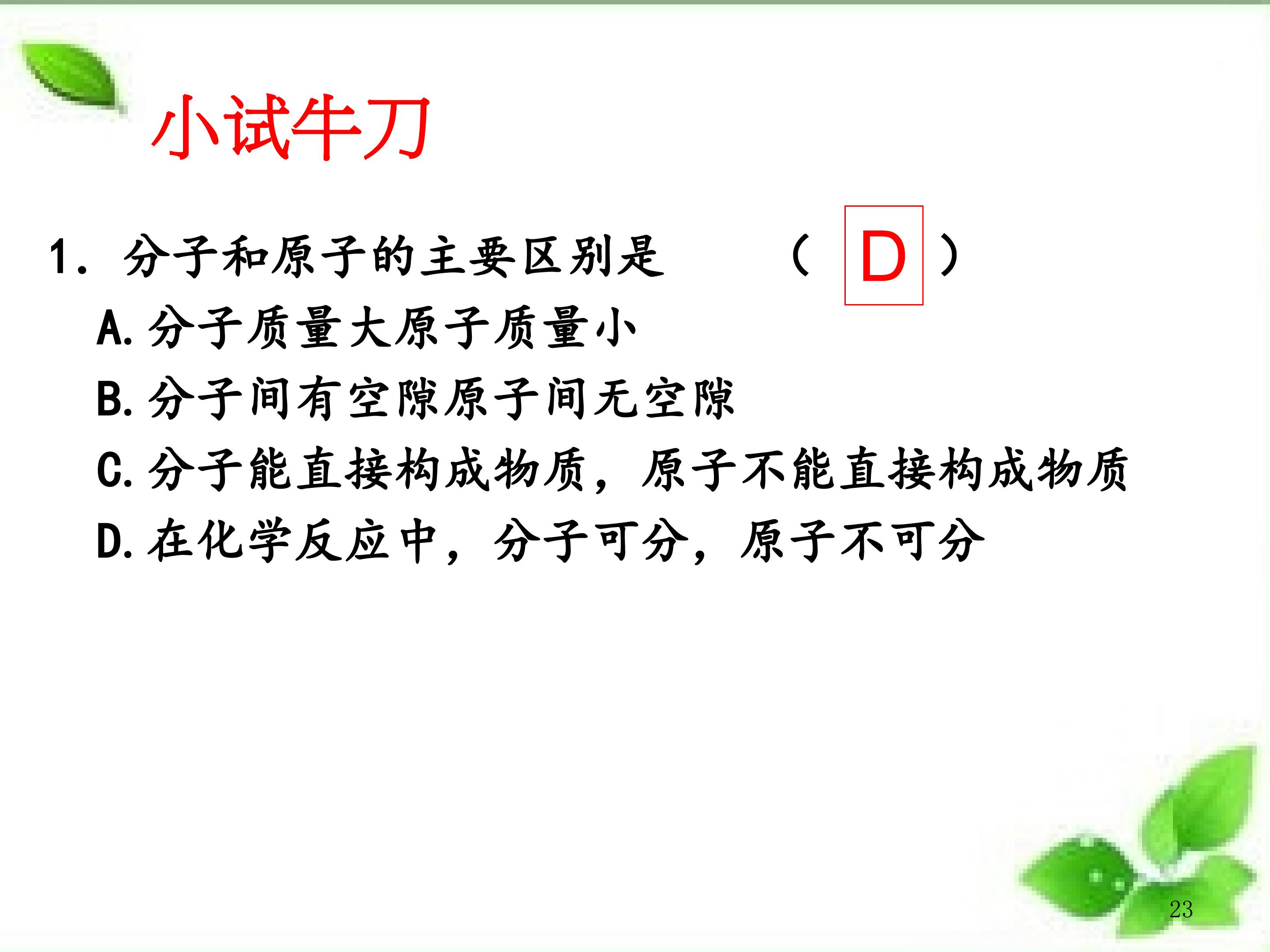 小试牛刀

1. 分子和原子的主要区别是 （ D ）

A. 分子质量大原子质量小

B. 分子间有空隙原子间无空隙

C. 分子能直接构成物质，原子不能直接构成物质

D. 在化学反应中，分子可分，原子不可分

23